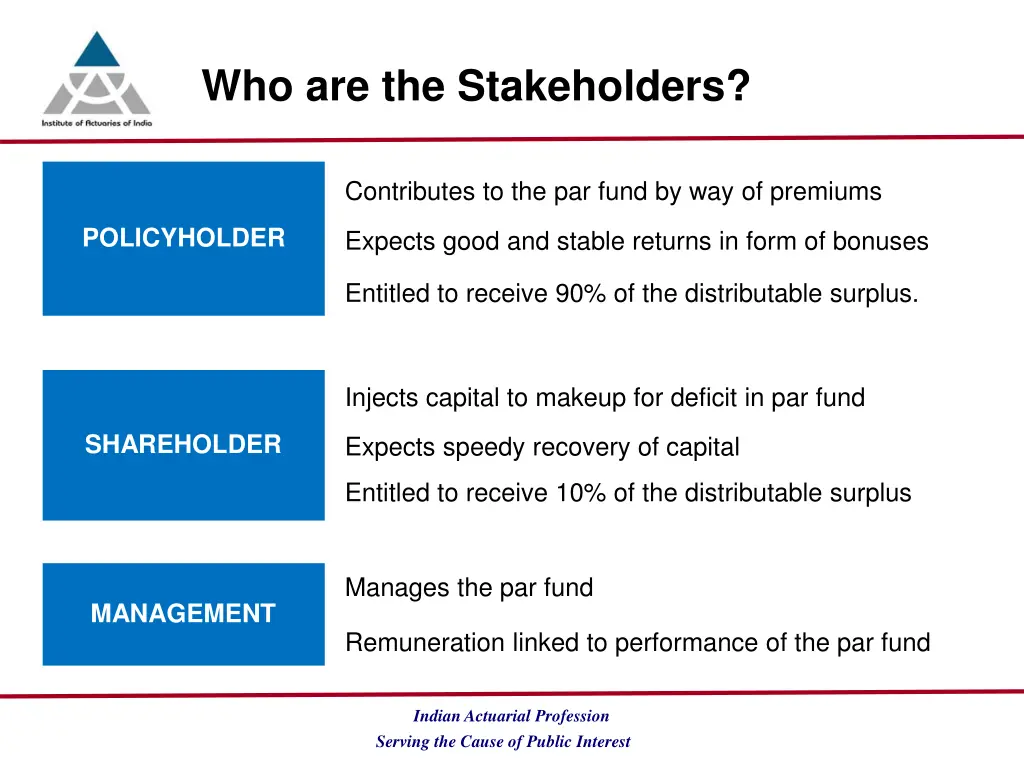 Institute of Actuaries of India

Who are the Stakeholders?

POLICYHOLDER

Contributes to the par fund by way of premiums

Expects good and stable returns in form of bonuses

Entitled to receive 90% of the distributable surplus.

SHAREHOLDER

Injects capital to makeup for deficit in par fund

Expects speedy recovery of capital

Entitled to receive 10% of the distributable surplus

MANAGEMENT

Manages the par fund

Remuneration linked to performance of the par fund

Indian Actuarial Profession
Serving the Cause of Public Interest